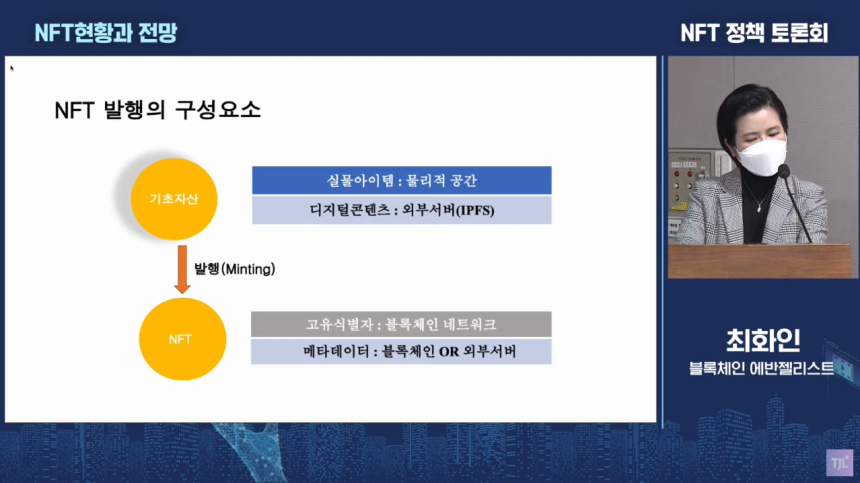 NFT현황과 전망

NFT 정책 토론회

NFT 발행의 구성요소

기초자산

실물아이템 : 물리적 공간

디지털콘텐츠 : 외부서버(IPFS)

발행(Minting)

NFT

고유식별자 : 블록체인 네트워크

메타데이터 : 블록체인 OR 외부서버

최화인

블록체인 에반젤리스트

TJL